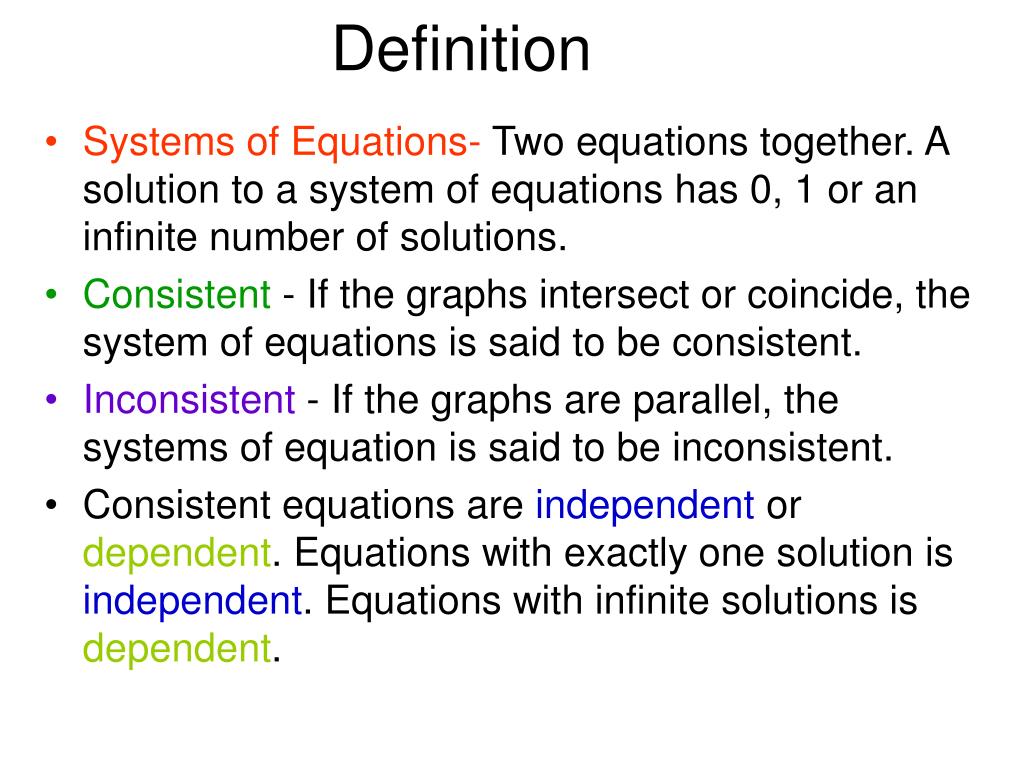 Definition

• Systems of Equations- Two equations together. A solution to a system of equations has 0, 1 or an infinite number of solutions.

• Consistent - If the graphs intersect or coincide, the system of equations is said to be consistent.

• Inconsistent - If the graphs are parallel, the systems of equation is said to be inconsistent.

• Consistent equations are independent or dependent. Equations with exactly one solution is independent. Equations with infinite solutions is dependent.